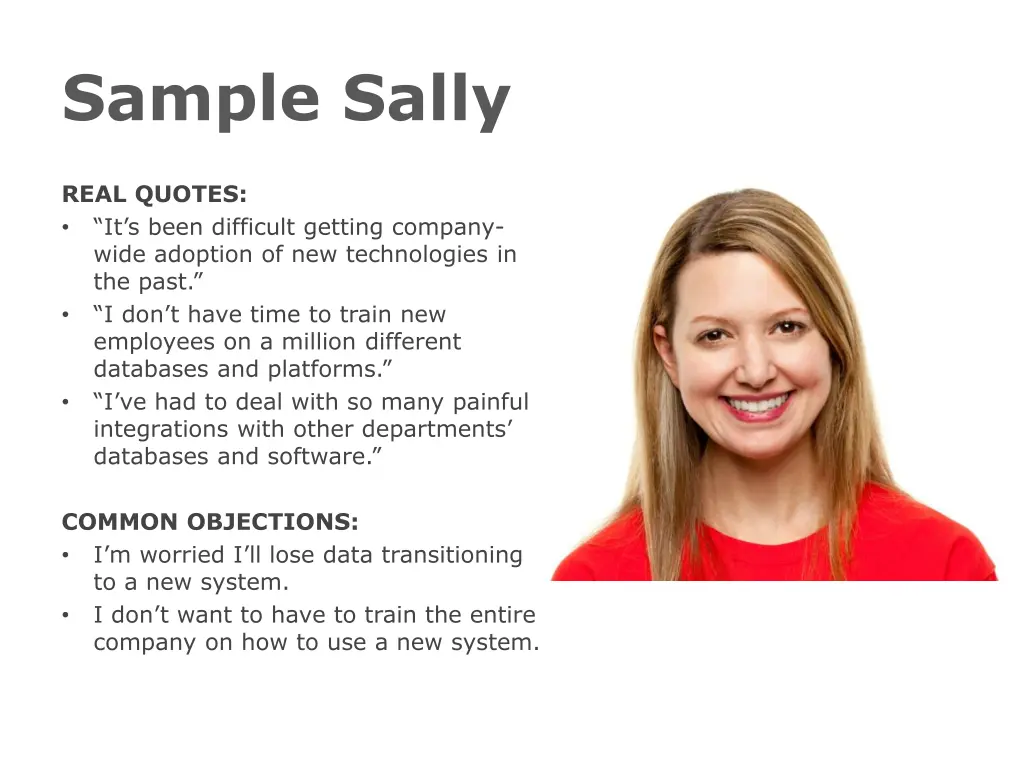 Sample Sally

REAL QUOTES:
• “It’s been difficult getting company-wide adoption of new technologies in the past.”
• “I don’t have time to train new employees on a million different databases and platforms.”
• “I’ve had to deal with so many painful integrations with other departments’ databases and software.”

COMMON OBJECTIONS:
• I’m worried I’ll lose data transitioning to a new system.
• I don’t want to have to train the entire company on how to use a new system.